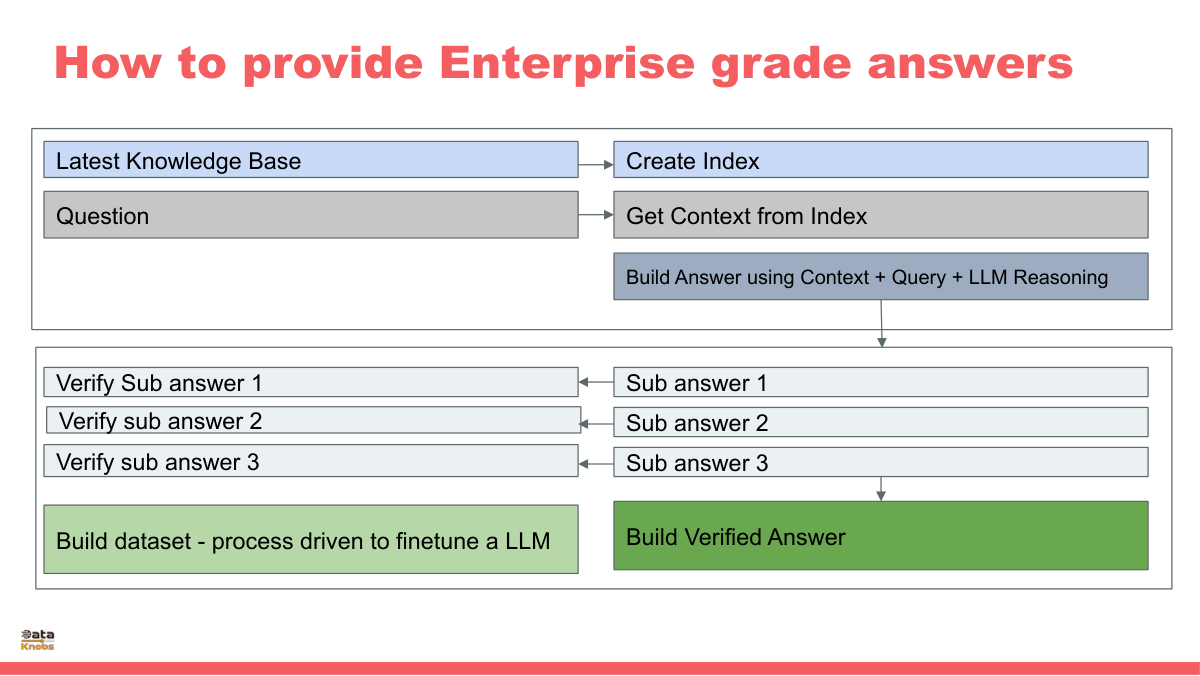 How to provide Enterprise grade answers

Latest Knowledge Base

Create Index

Question

Get Context from Index

Build Answer using Context + Query + LLM Reasoning

Verify Sub answer 1

Sub answer 1

Verify sub answer 2

Sub answer 2

Verify sub answer 3

Sub answer 3

Build dataset - process driven to finetune a LLM

Build Verified Answer

Data Knobs